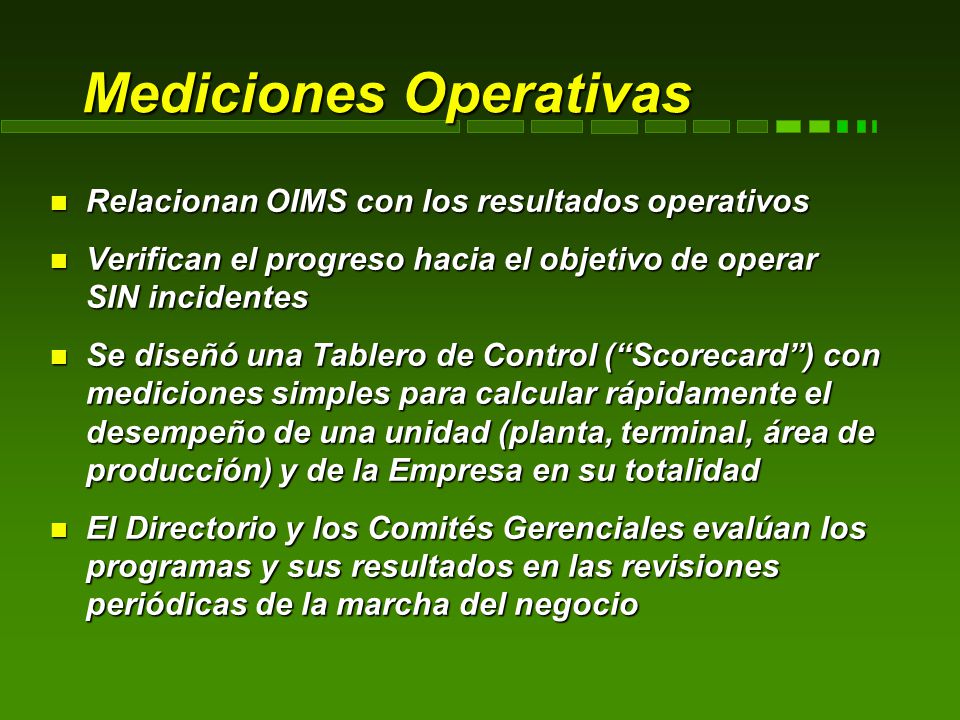 Mediciones Operativas

- Relacionan OIMS con los resultados operativos
- Verifican el progreso hacia el objetivo de operar SIN incidentes
- Se diseñó una Tablero de Control (“Scorecard”) con mediciones simples para calcular rápidamente el desempeño de una unidad (planta, terminal, área de producción) y de la Empresa en su totalidad
- El Directorio y los Comités Gerenciales evalúan los programas y sus resultados en las revisiones periódicas de la marcha del negocio